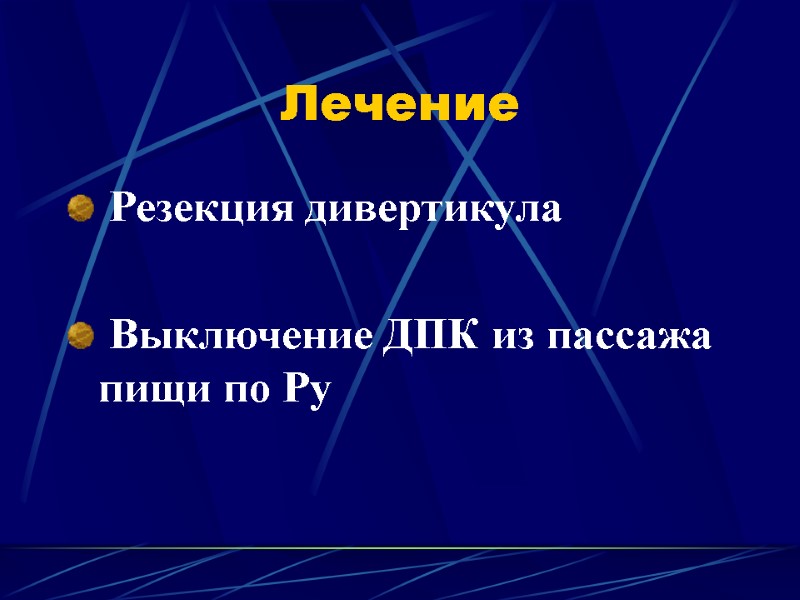 Лечение

Резекция дивертикула

Выключение ДПК из пассажа пищи по Ру